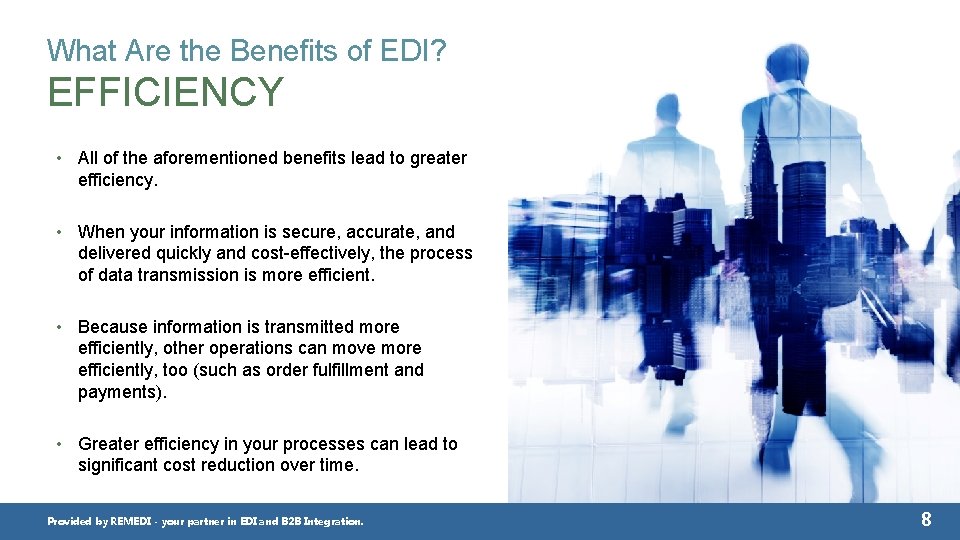 What Are the Benefits of EDI?
EFFICIENCY

• All of the aforementioned benefits lead to greater efficiency.

• When your information is secure, accurate, and delivered quickly and cost-effectively, the process of data transmission is more efficient.

• Because information is transmitted more efficiently, other operations can move more efficiently, too (such as order fulfillment and payments).

• Greater efficiency in your processes can lead to significant cost reduction over time.

Provided by REMEDI - your partner in EDI and B2B Integration.

8